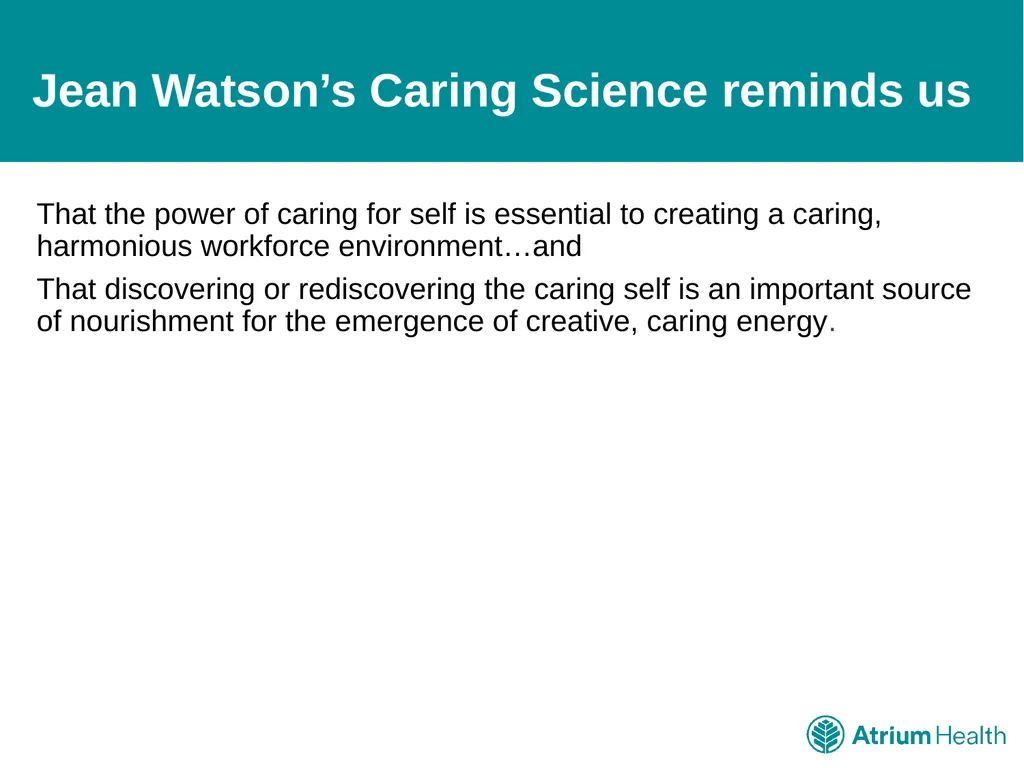 Jean Watson’s Caring Science reminds us

That the power of caring for self is essential to creating a caring, harmonious workforce environment…and

That discovering or rediscovering the caring self is an important source of nourishment for the emergence of creative, caring energy.

Atrium Health